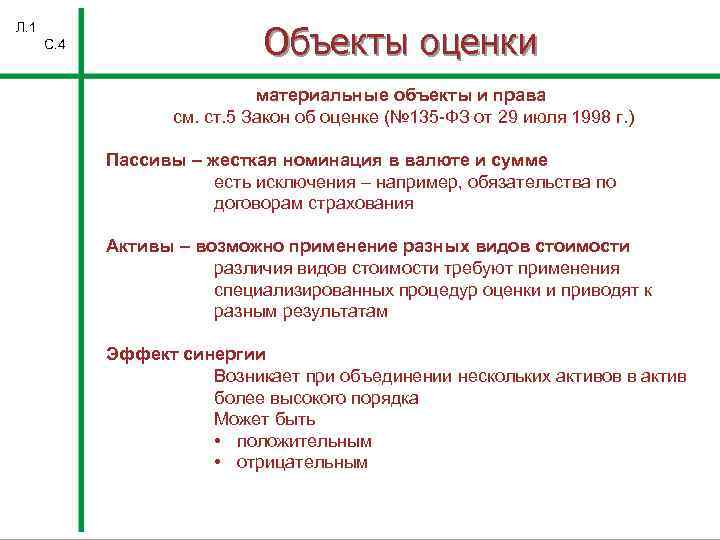 Л.1
С.4

Объекты оценки

материальные объекты и права
см. ст.5 Закон об оценке (№135-ФЗ от 29 июля 1998 г.)

Пассивы – жесткая номинация в валюте и сумме
есть исключения – например, обязательства по договорам страхования

Активы – возможно применение разных видов стоимости
различия видов стоимости требуют применения специализированных процедур оценки и приводят к разным результатам

Эффект синергии
Возникает при объединении нескольких активов в актив более высокого порядка
Может быть
• положительным
• отрицательным